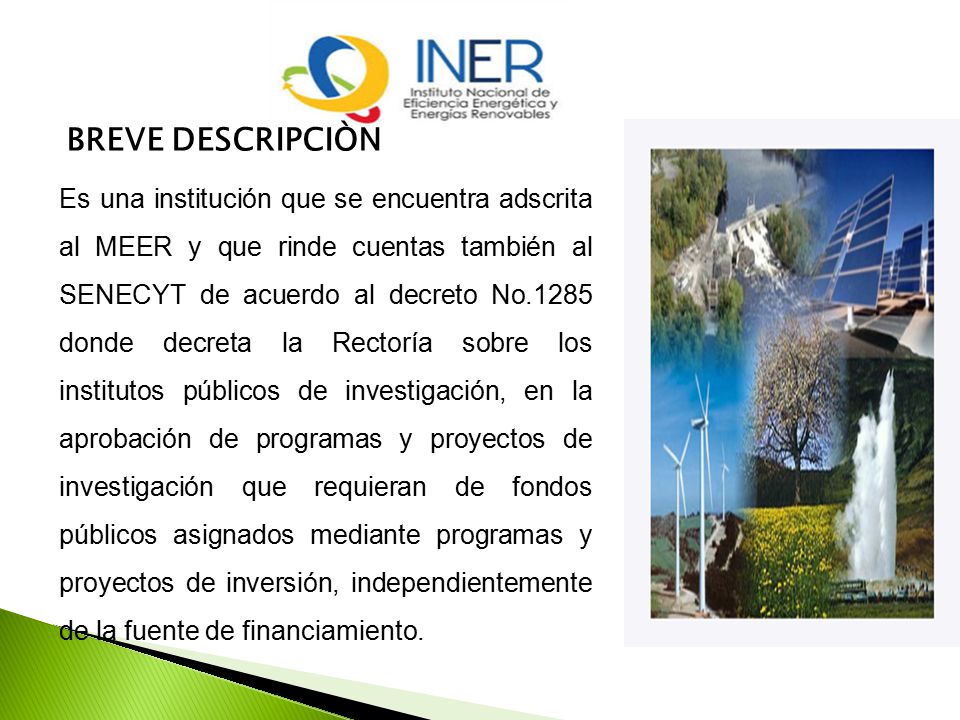 INER
Instituto Nacional de Eficiencia Energética y Energías Renovables

BREVE DESCRIPCIÒN

Es una institución que se encuentra adscrita al MEER y que rinde cuentas también al SENECYT de acuerdo al decreto No.1285 donde decreta la Rectoría sobre los institutos públicos de investigación, en la aprobación de programas y proyectos de investigación que requieran de fondos públicos asignados mediante programas y proyectos de inversión, independientemente de la fuente de financiamiento.